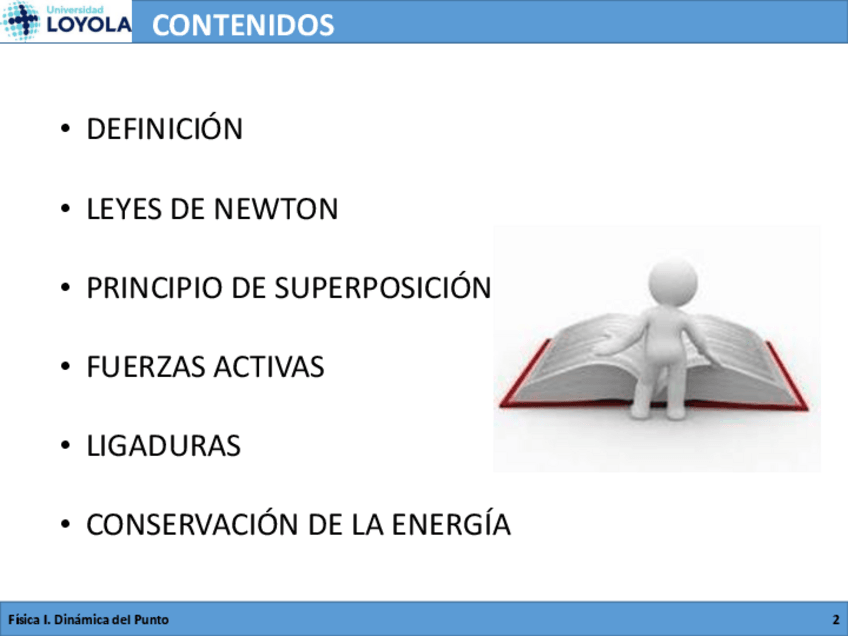 Universidad
LOYOLA

CONTENIDOS

• DEFINICIÓN

• LEYES DE NEWTON

• PRINCIPIO DE SUPERPOSICIÓN

• FUERZAS ACTIVAS

• LIGADURAS

• CONSERVACIÓN DE LA ENERGÍA

Física I. Dinámica del Punto

2